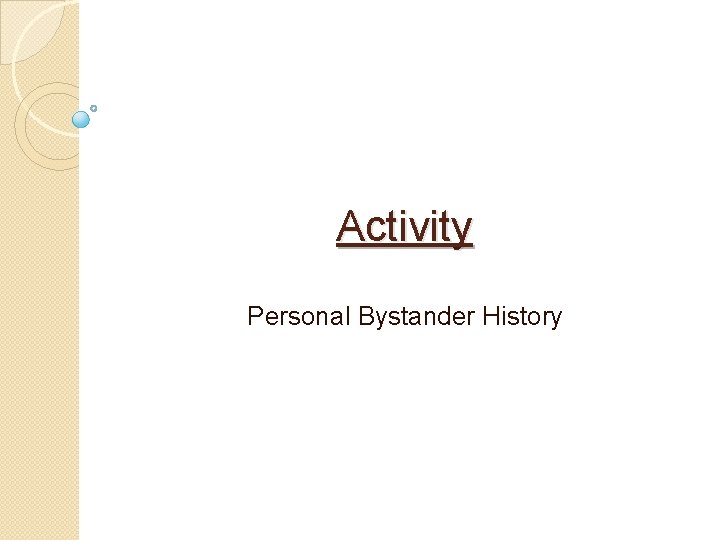 Activity

Personal Bystander History